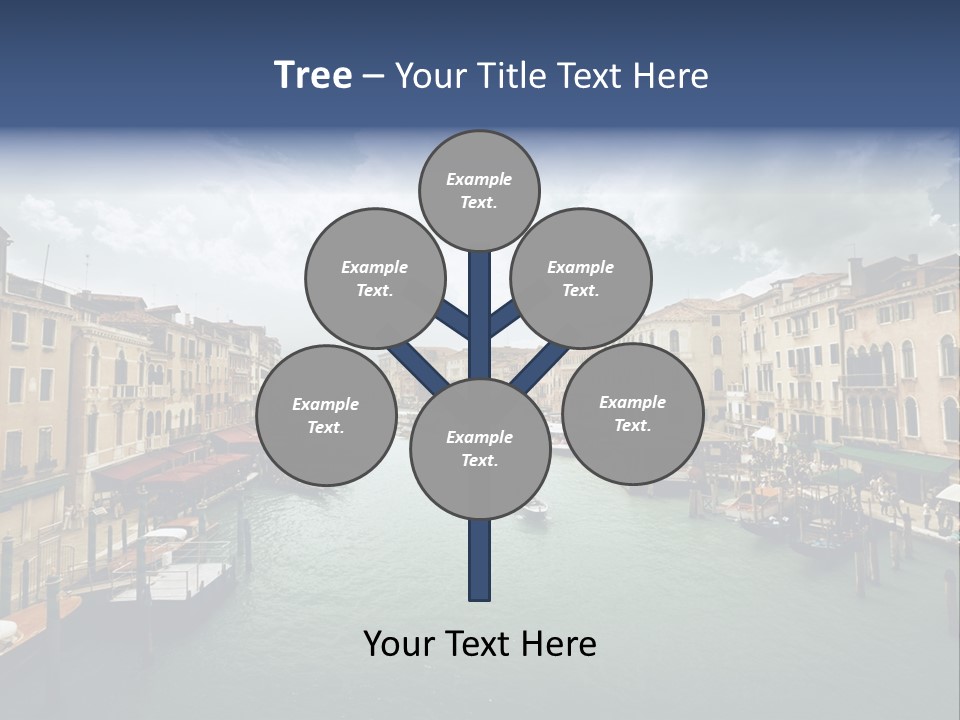 Tree – Your Title Text Here

Example Text.

Example Text.

Example Text.

Example Text.

Example Text.

Example Text.

Your Text Here